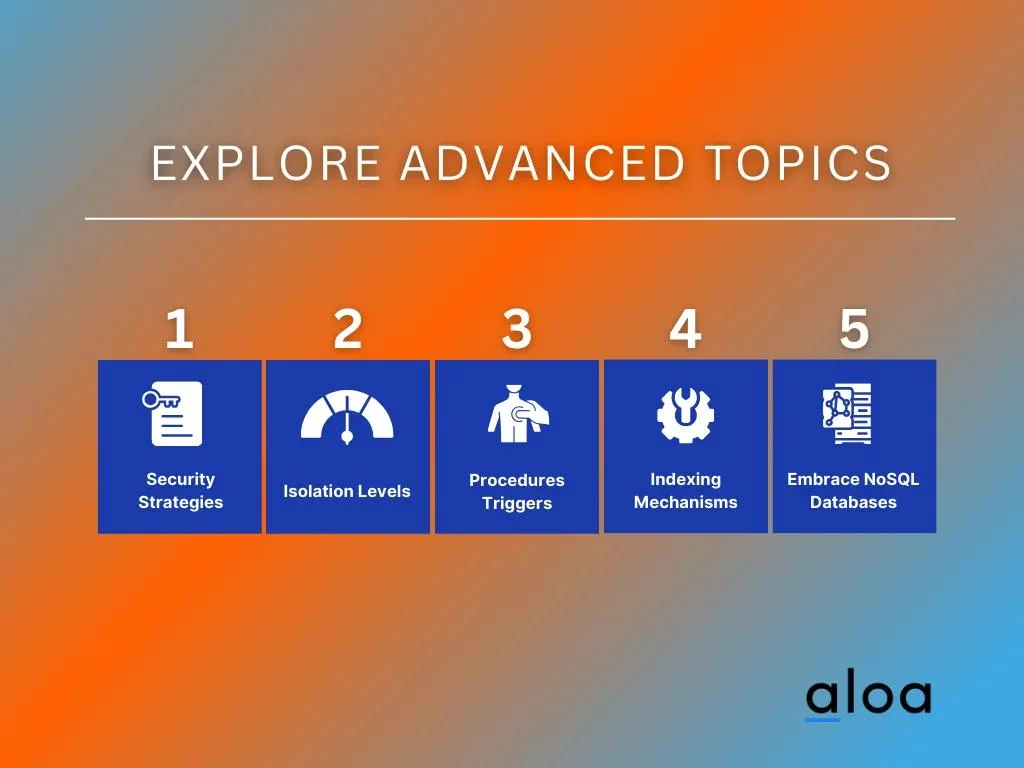 EXPLORE ADVANCED TOPICS

1
Security Strategies

2
Isolation Levels

3
Procedures Triggers

4
Indexing Mechanisms

5
Embrace NoSQL Databases

aloa